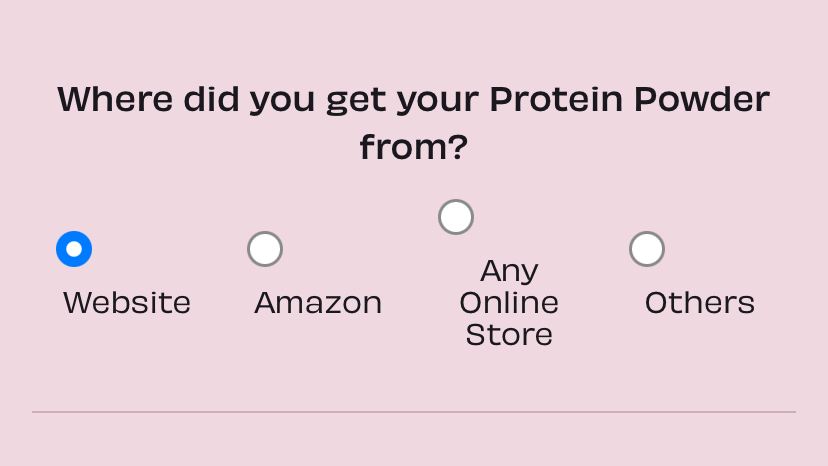 Where did you get your Protein Powder from?

Website

Amazon

Any Online Store

Others